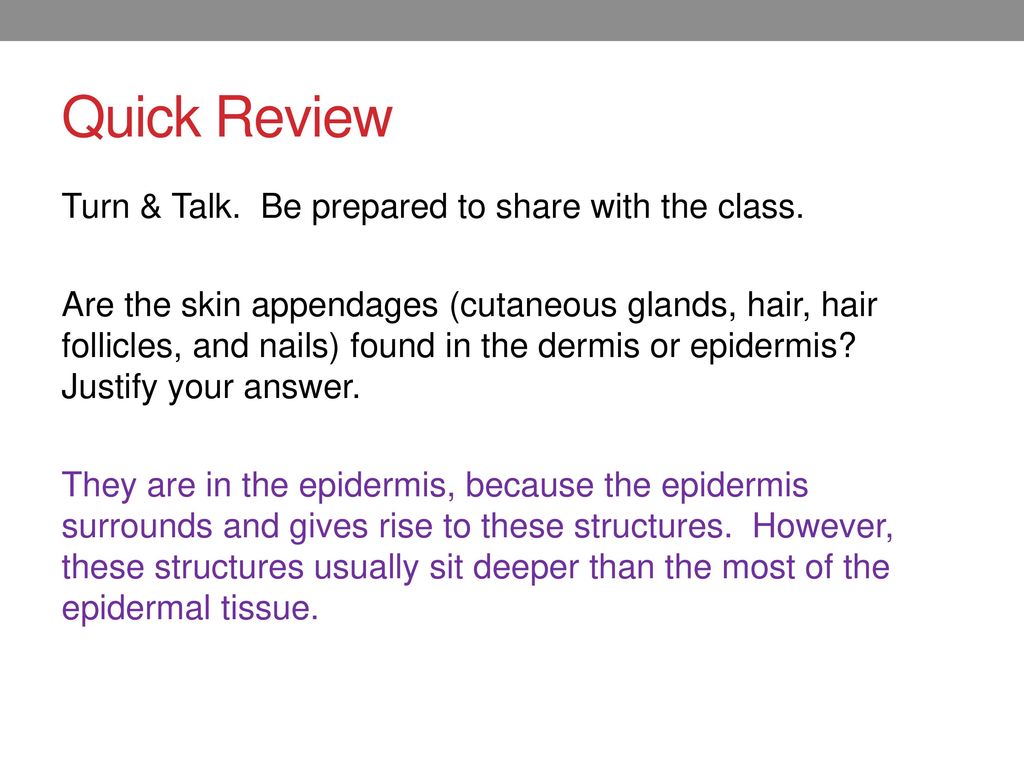 Quick Review

Turn & Talk. Be prepared to share with the class.

Are the skin appendages (cutaneous glands, hair, hair follicles, and nails) found in the dermis or epidermis? Justify your answer.

They are in the epidermis, because the epidermis surrounds and gives rise to these structures. However, these structures usually sit deeper than the most of the epidermal tissue.